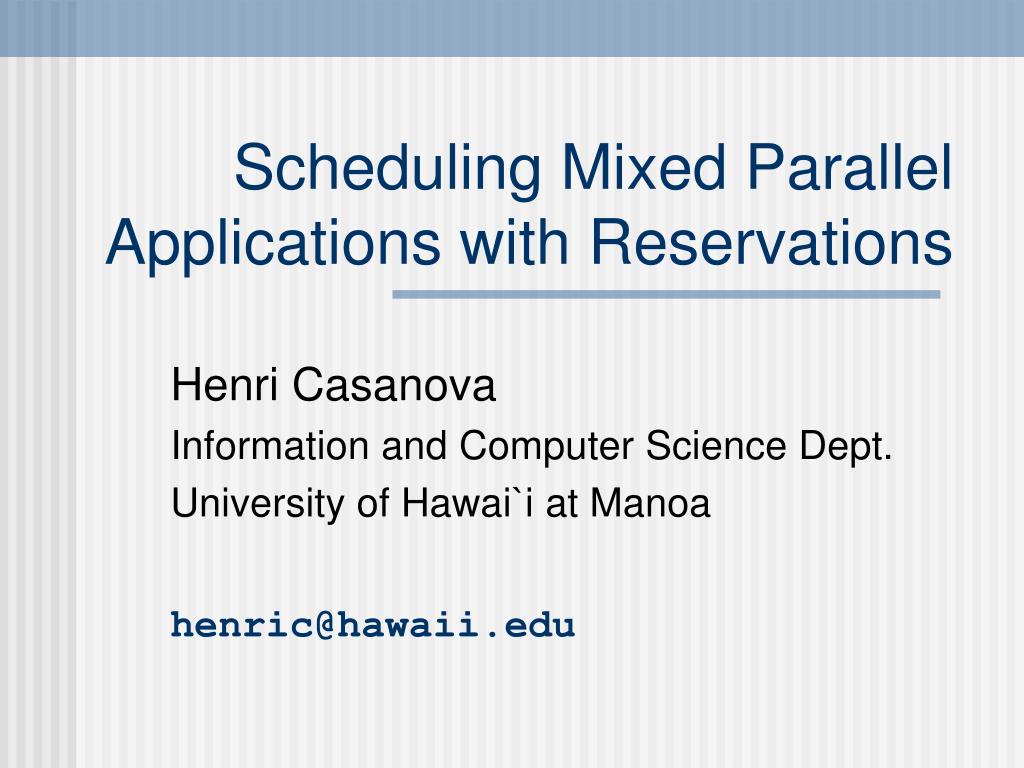 Scheduling Mixed Parallel Applications with Reservations

Henri Casanova
Information and Computer Science Dept.
University of Hawai`i at Manoa

henric@hawaii.edu